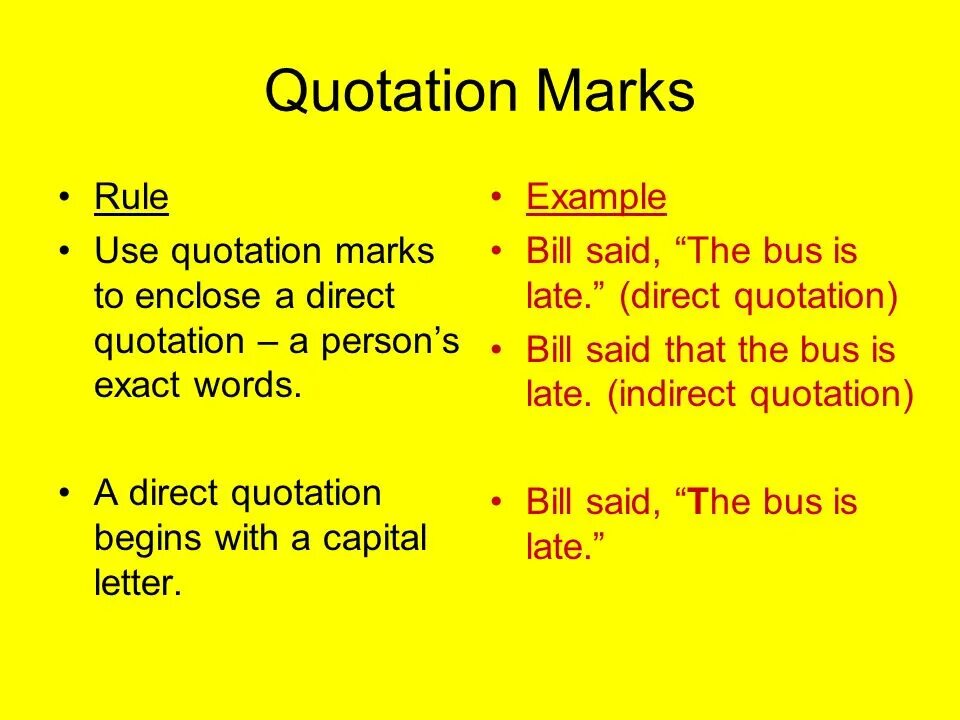 Quotation Marks

• Rule
• Use quotation marks to enclose a direct quotation – a person's exact words.

• A direct quotation begins with a capital letter.

• Example
• Bill said, "The bus is late." (direct quotation)
• Bill said that the bus is late. (indirect quotation)

• Bill said, "The bus is late."